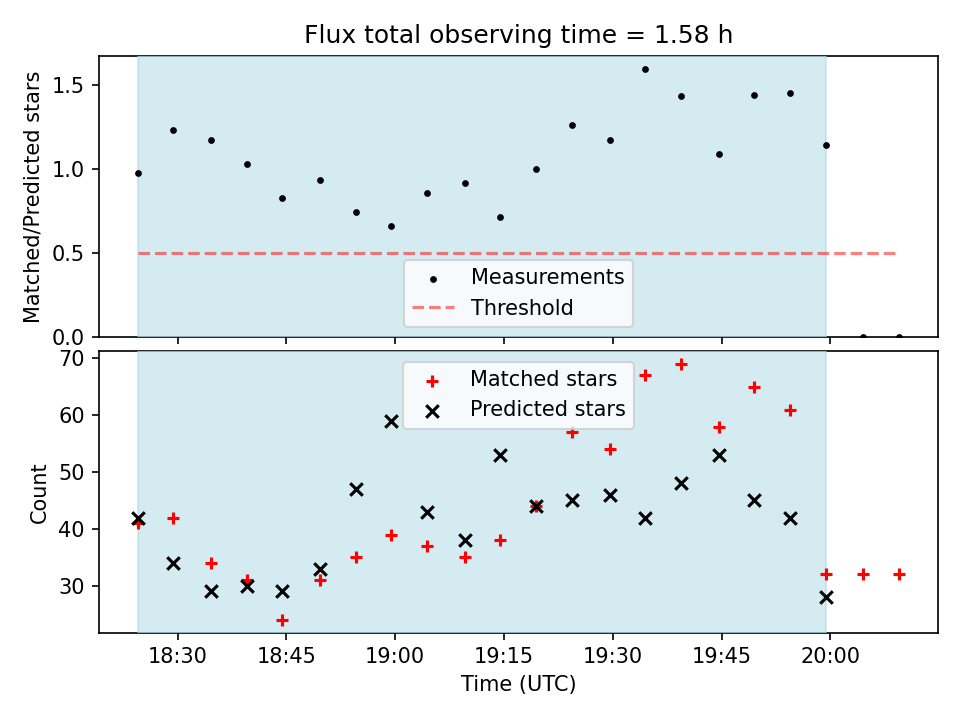 Flux total observing time = 1.58 h

Matched/Predicted stars

1.5
1.0
0.5
0.0

Measurements
Threshold

Count

70
60
50
40
30

Matched stars
Predicted stars

18:30
18:45
19:00
19:15
19:30
19:45
20:00

Time (UTC)